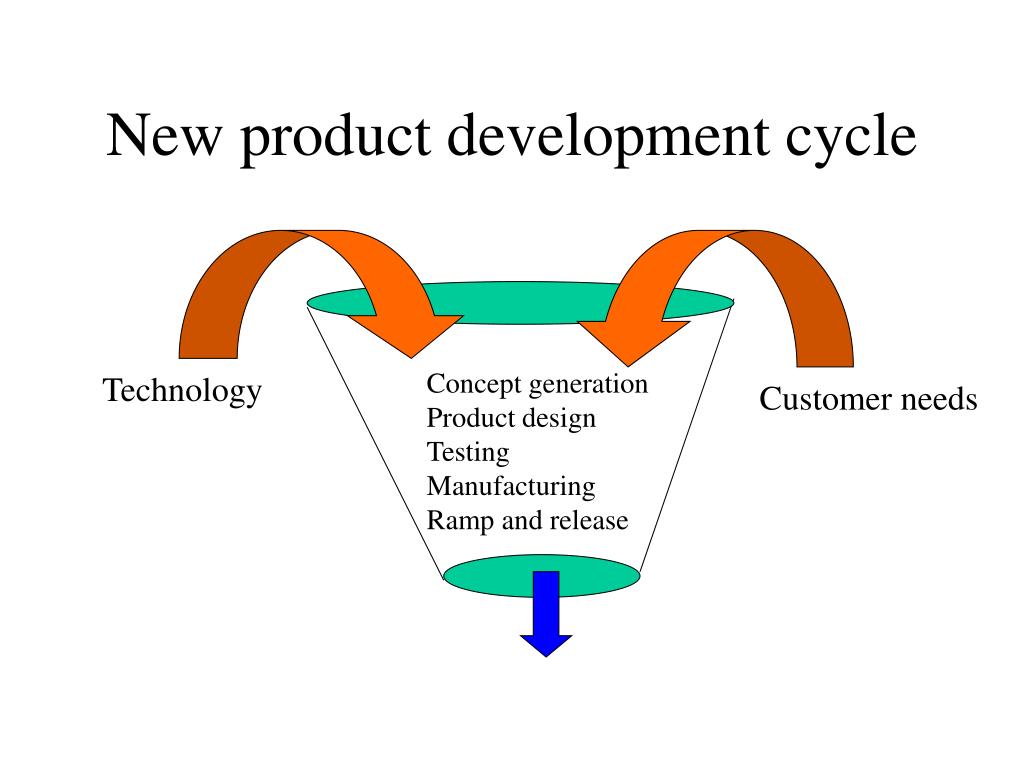 New product development cycle

Technology

Concept generation
Product design
Testing
Manufacturing
Ramp and release

Customer needs